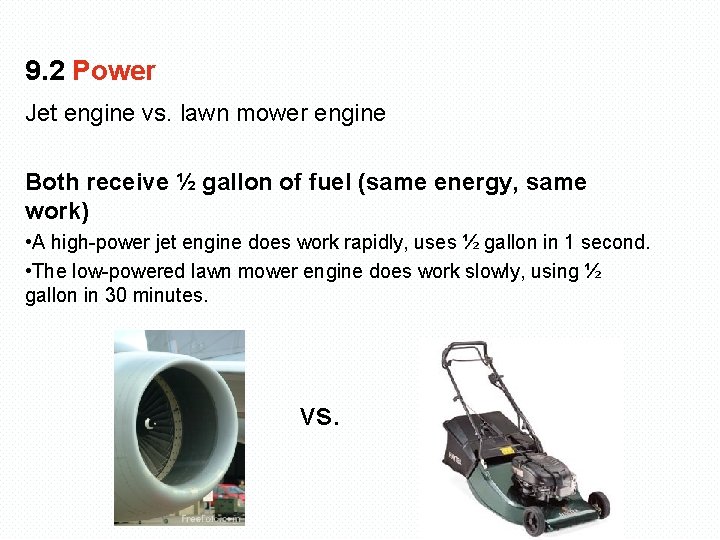 9.2 Power

Jet engine vs. lawn mower engine

Both receive ½ gallon of fuel (same energy, same work)

•A high-power jet engine does work rapidly, uses ½ gallon in 1 second.

•The low-powered lawn mower engine does work slowly, using ½ gallon in 30 minutes.

Freefoto.com

vs.